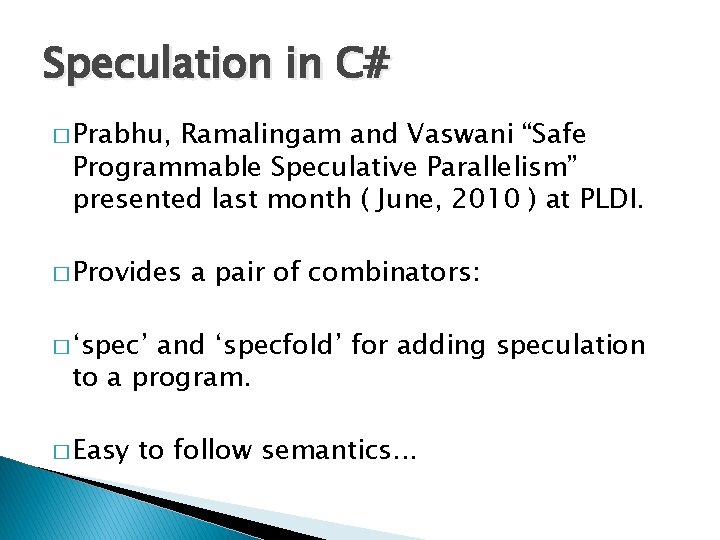 Speculation in C#

□ Prabhu, Ramalingam and Vaswani “Safe Programmable Speculative Parallelism” presented last month ( June, 2010 ) at PLDI.

□ Provides a pair of combinators:

□ ‘spec’ and ‘specfold’ for adding speculation to a program.

□ Easy to follow semantics…